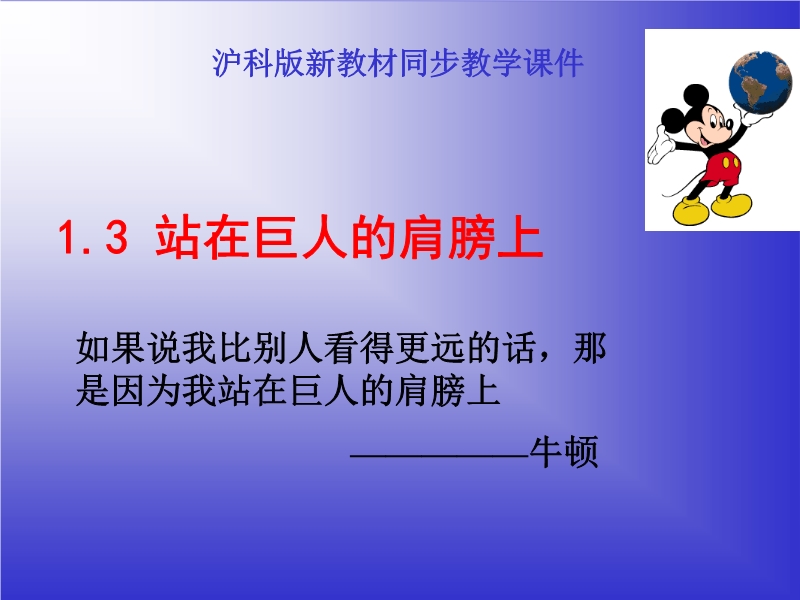 沪科版新教材同步教学课件

1.3 站在巨人的肩膀上

如果说我比别人看得更远的话，那是因为我站在巨人的肩膀上

——————牛顿